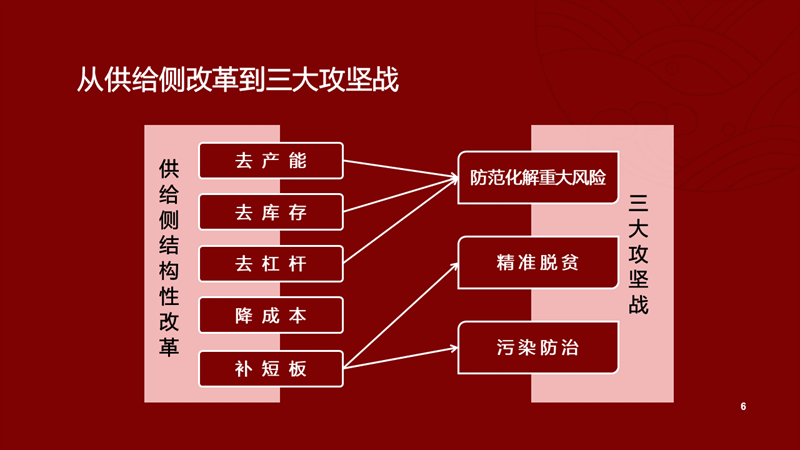 从供给侧改革到三大攻坚战

供给侧结构性改革

去产能

去库存

去杠杆

降成本

补短板

防范化解重大风险

精准脱贫

污染防治

三大攻坚战

6